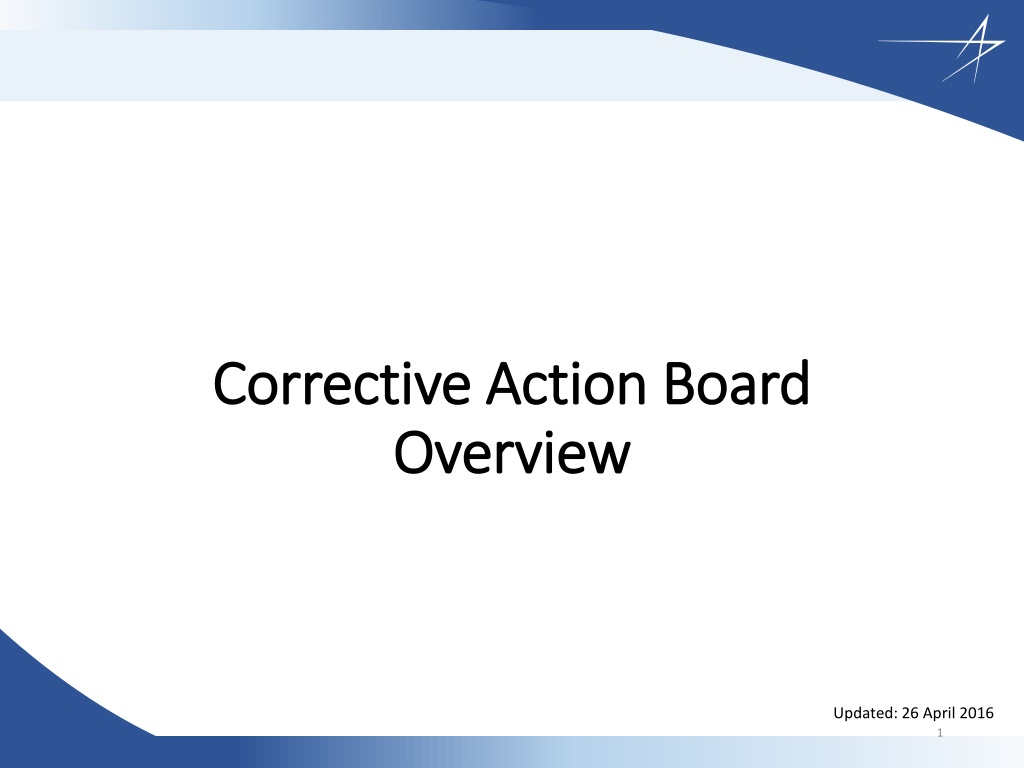 Corrective Action Board Overview

Updated: 26 April 2016

1